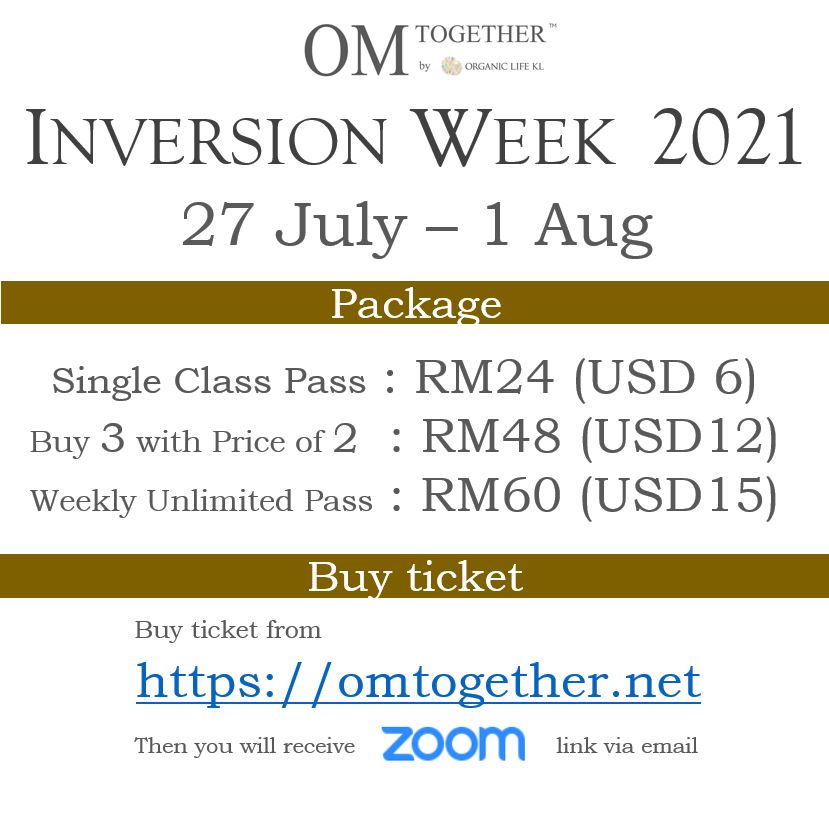 OM TOGETHER™
by ORGANIC LIFE KL

INVERSION WEEK 2021
27 July – 1 Aug

Package

Single Class Pass : RM24 (USD 6)
Buy 3 with Price of 2 : RM48 (USD12)
Weekly Unlimited Pass : RM60 (USD15)

Buy ticket

Buy ticket from
https://omtogether.net
Then you will receive zoom link via email